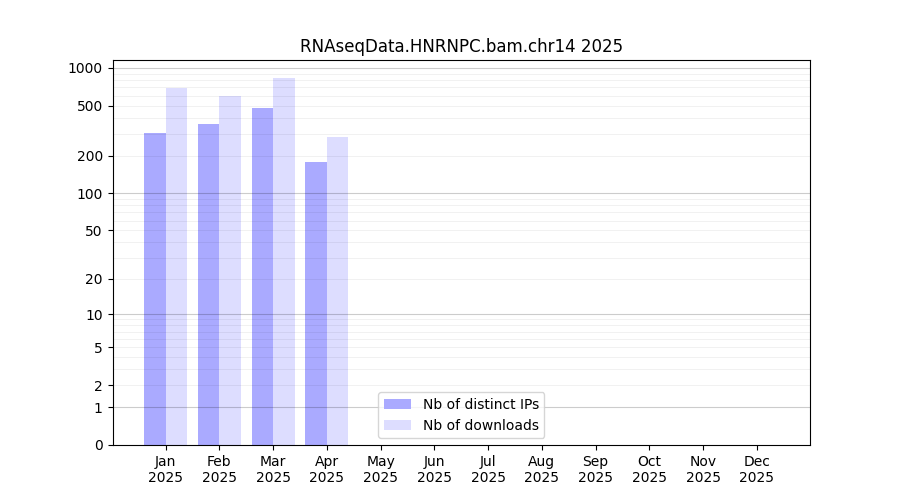 RNAseqData.HNRNPC.bam.chr14 2025

1000
500
200
100
50
20
10
5
2
1
0

Nb of distinct IPs
Nb of downloads

Jan 2025
Feb 2025
Mar 2025
Apr 2025
May 2025
Jun 2025
Jul 2025
Aug 2025
Sep 2025
Oct 2025
Nov 2025
Dec 2025